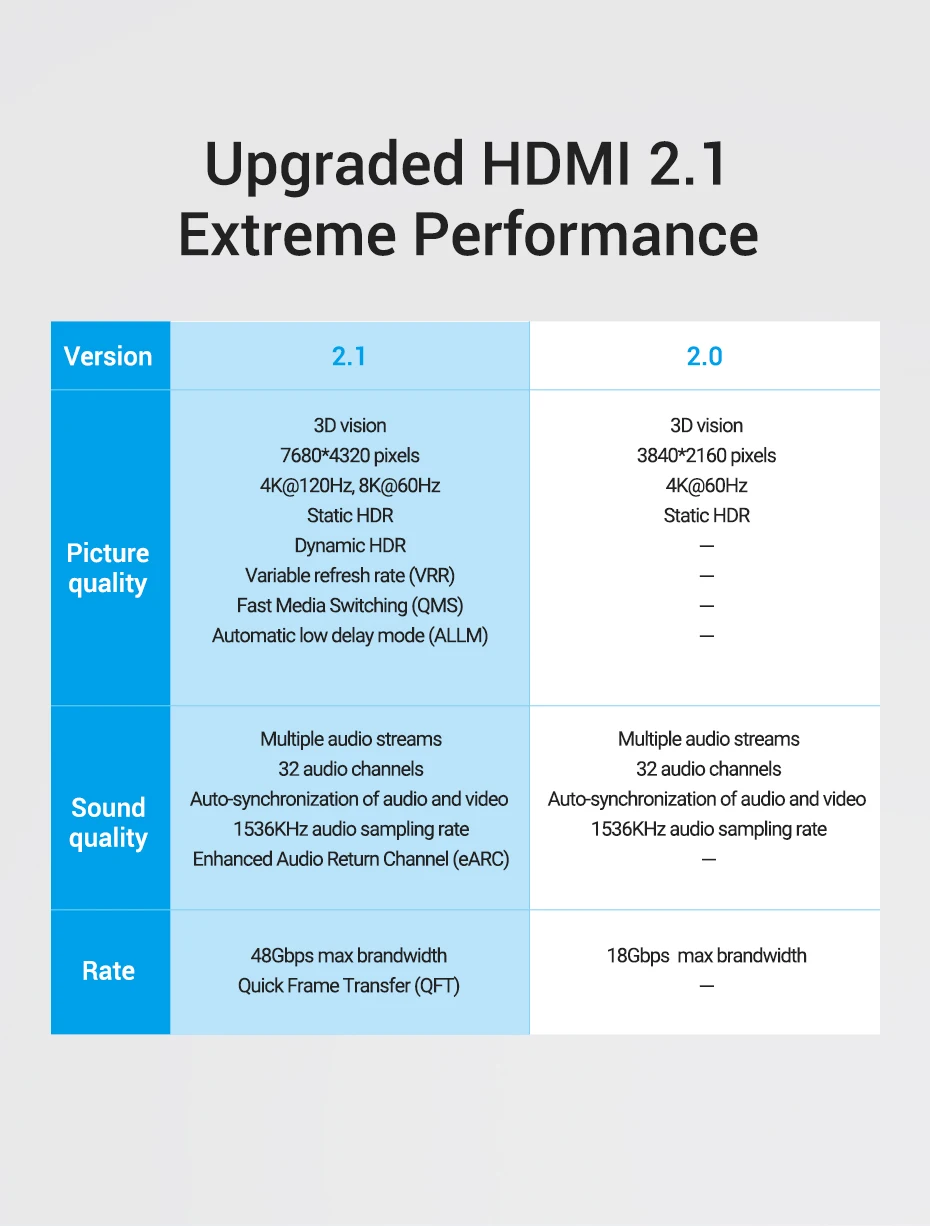 Upgraded HDMI 2.1
Extreme Performance

| Version | 2.1 | 2.0 |
|---|---|---|
| Picture quality | 3D vision<br>7680*4320 pixels<br>4K@120Hz, 8K@60Hz<br>Static HDR<br>Dynamic HDR<br>Variable refresh rate (VRR)<br>Fast Media Switching (QMS)<br>Automatic low delay mode (ALLM) | 3D vision<br>3840*2160 pixels<br>4K@60Hz<br>Static HDR<br>—<br>—<br>—<br>— |
| Sound quality | Multiple audio streams<br>32 audio channels<br>Auto-synchronization of audio and video<br>1536KHz audio sampling rate<br>Enhanced Audio Return Channel (eARC) | Multiple audio streams<br>32 audio channels<br>Auto-synchronization of audio and video<br>1536KHz audio sampling rate<br>— |
| Rate | 48Gbps max brandwidth<br>Quick Frame Transfer (QFT) | 18Gbps max brandwidth<br>— |